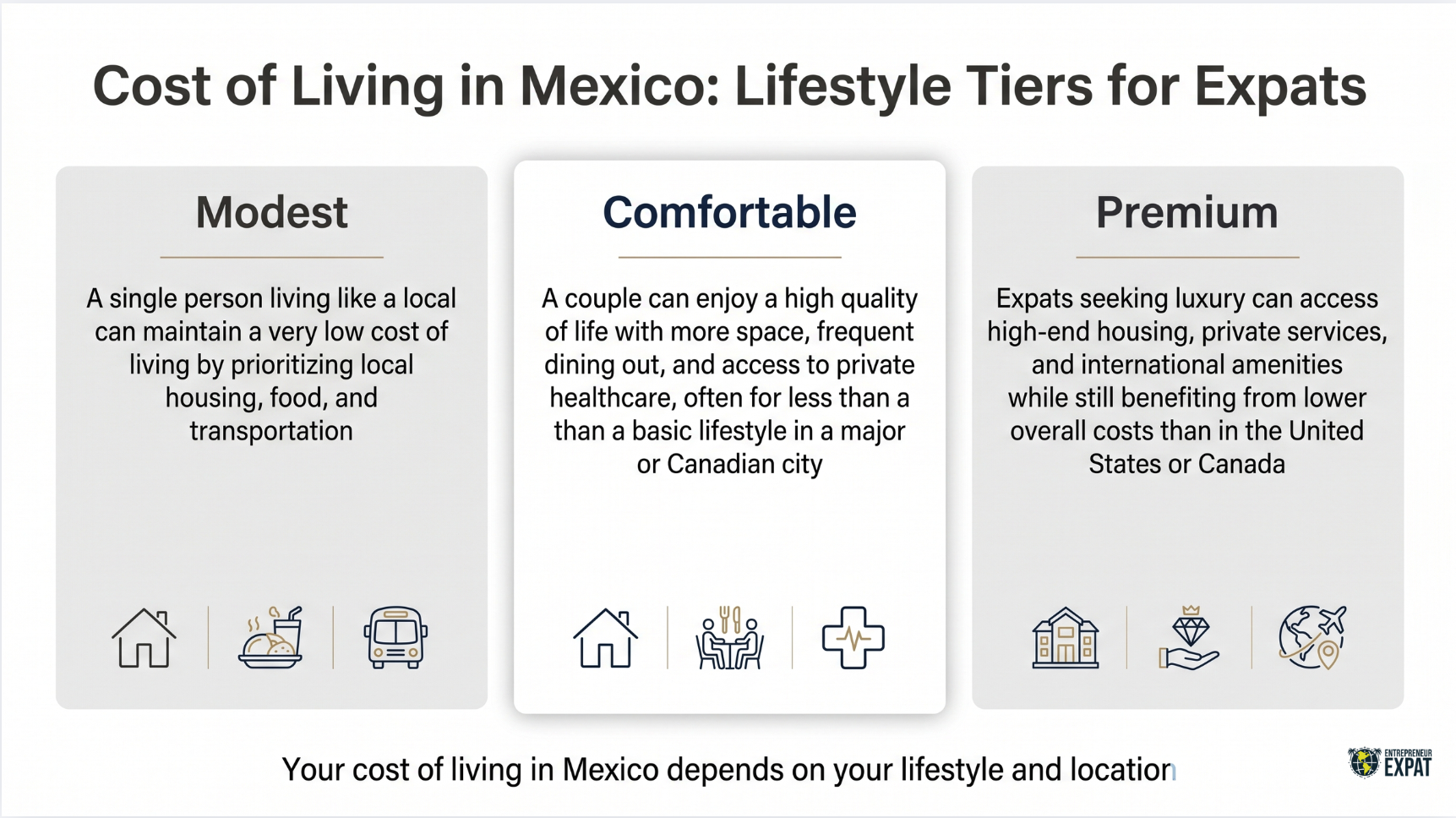 Cost of Living in Mexico: Lifestyle Tiers for Expats

Modest

A single person living like a local can maintain a very low cost of living by prioritizing local housing, food, and transportation

Comfortable

A couple can enjoy a high quality of life with more space, frequent dining out, and access to private healthcare, often for less than a than a basic lifestyle in a major or Canadian city

Premium

Expats seeking luxury can access high-end housing, private services, and international amenities while still benefiting from lower overall costs than in the United States or Canada

Your cost of living in Mexico depends on your lifestyle and location

ENTREPRENEUR EXPAT